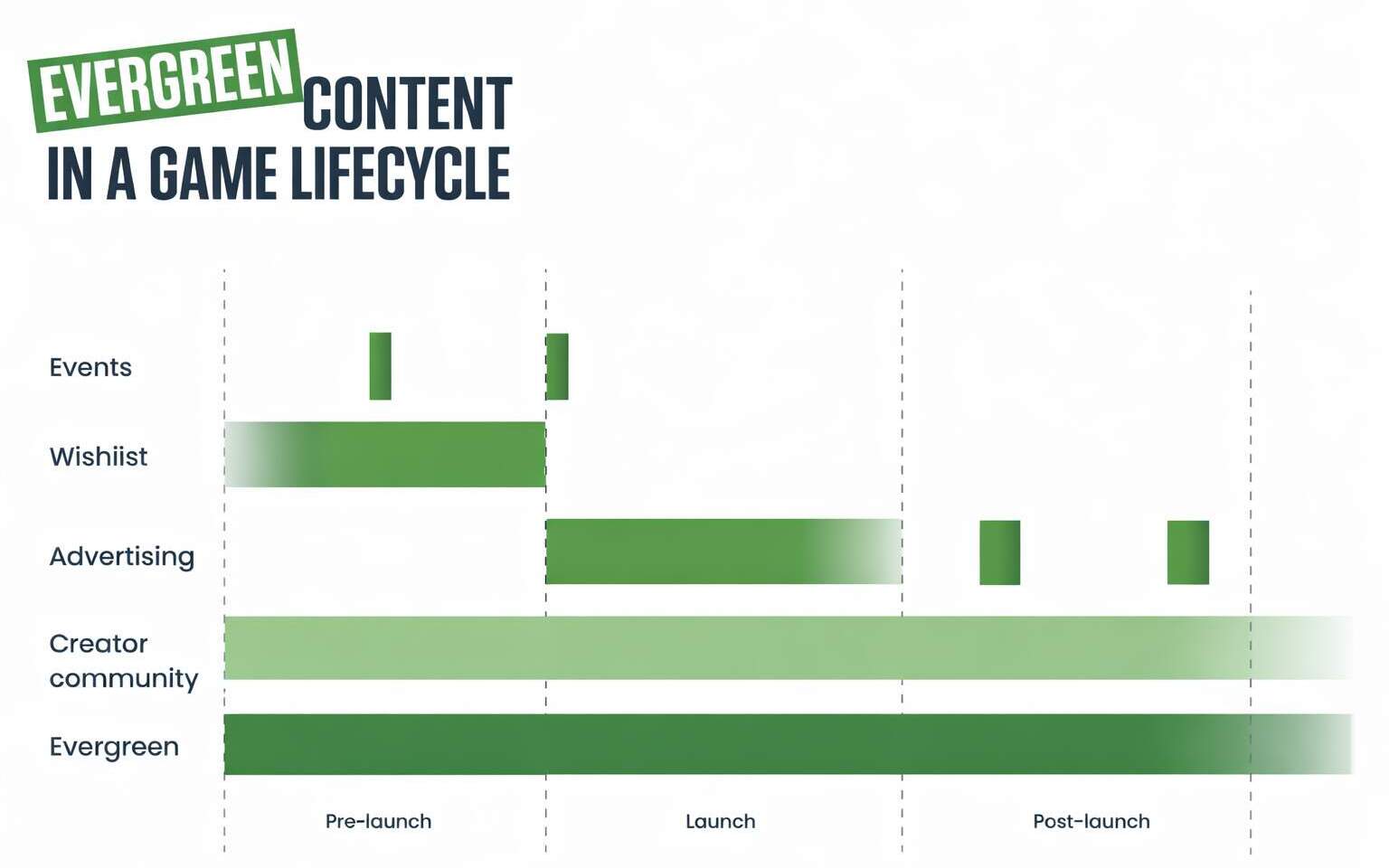 EVERGREEN CONTENT IN A GAME LIFECYCLE

Events

Wishiist

Advertising

Creator community

Evergreen

Pre-launch

Launch

Post-launch